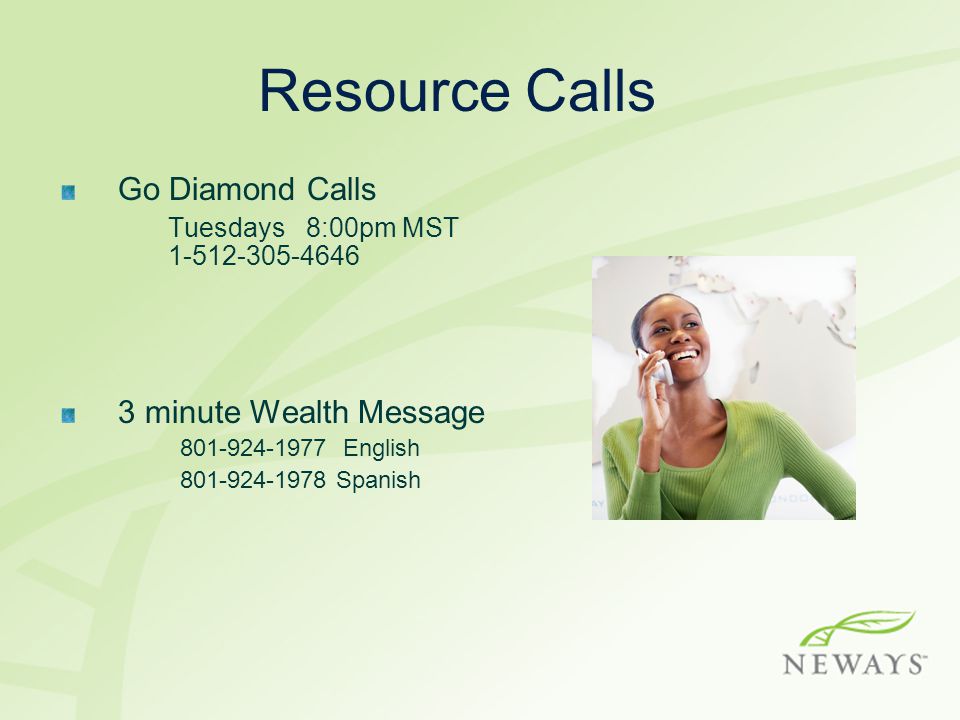 Resource Calls

Go Diamond Calls
Tuesdays 8:00pm MST
1-512-305-4646

3 minute Wealth Message
801-924-1977 English
801-924-1978 Spanish

NEWAYS